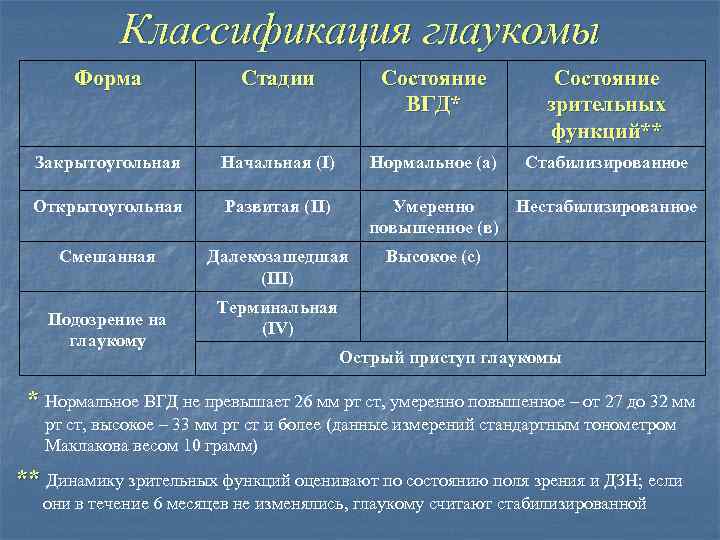 Классификация глаукомы

| Форма | Стадии | Состояние ВГД* | Состояние зрительных функций** |
|---|---|---|---|
| Закрытоугольная | Начальная (I) | Нормальное (а) | Стабилизированное |
| Открытоугольная | Развитая (II) | Умеренно повышенное (в) | Нестабилизированное |
| Смешанная | Далекозашедшая (III) | Высокое (с) | |
| Подозрение на глаукому | Терминальная (IV) | | |
| | Острый приступ глаукомы | | |

* Нормальное ВГД не превышает 26 мм рт ст, умеренно повышенное – от 27 до 32 мм рт ст, высокое – 33 мм рт ст и более (данные измерений стандартным тонометром Маклакова весом 10 грамм)

** Динамику зрительных функций оценивают по состоянию поля зрения и ДЗН; если они в течение 6 месяцев не изменялись, глаукому считают стабилизированной